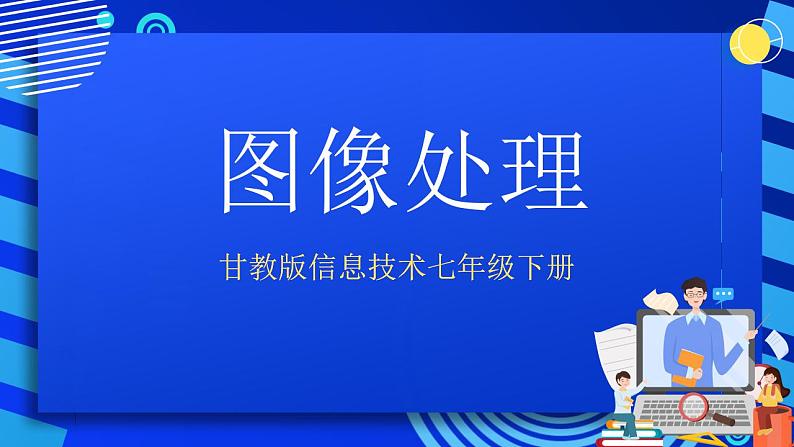 图像处理

甘教版信息技术七年级下册